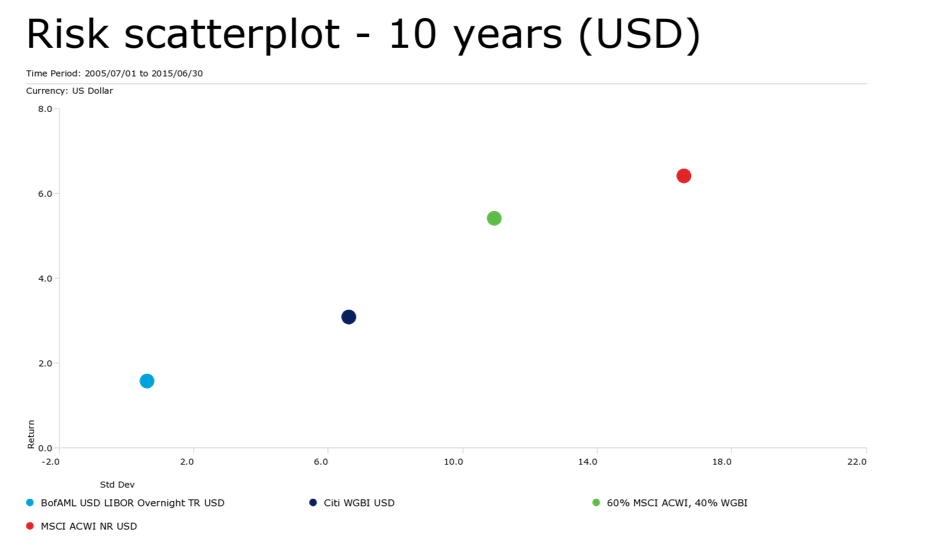 Risk scatterplot - 10 years (USD)

Time Period: 2005/07/01 to 2015/06/30

Currency: US Dollar

8.0
6.0
4.0
2.0
0.0

Return

-2.0
2.0
6.0
10.0
14.0
18.0
22.0

Std Dev

BofAML USD LIBOR Overnight TR USD
Citi WGBI USD
60% MSCI ACWI, 40% WGBI
MSCI ACWI NR USD